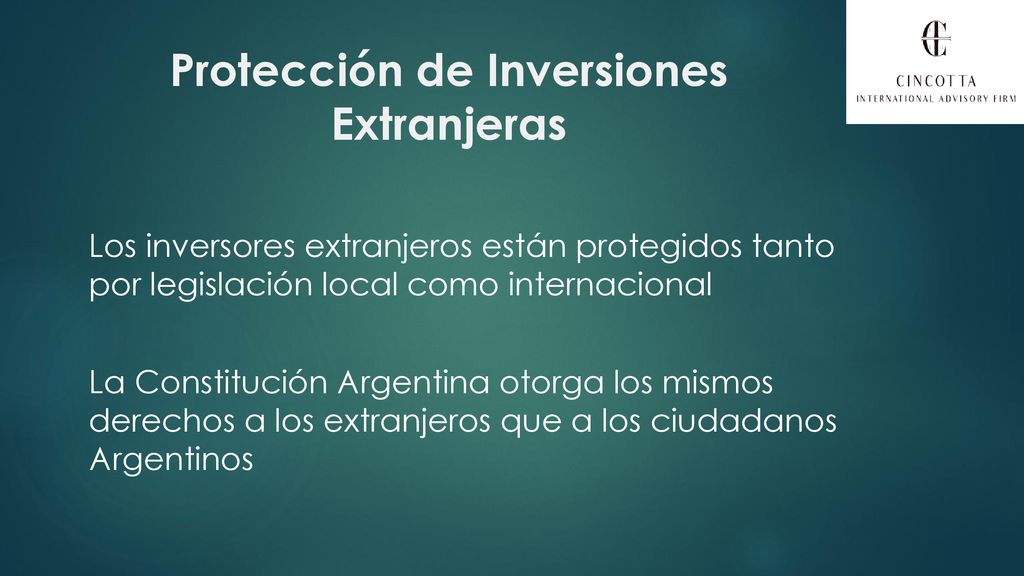 Protección de Inversiones Extranjeras

CINCOTTA
INTERNATIONAL ADVISORY FIRM

Los inversores extranjeros están protegidos tanto por legislación local como internacional

La Constitución Argentina otorga los mismos derechos a los extranjeros que a los ciudadanos Argentinos